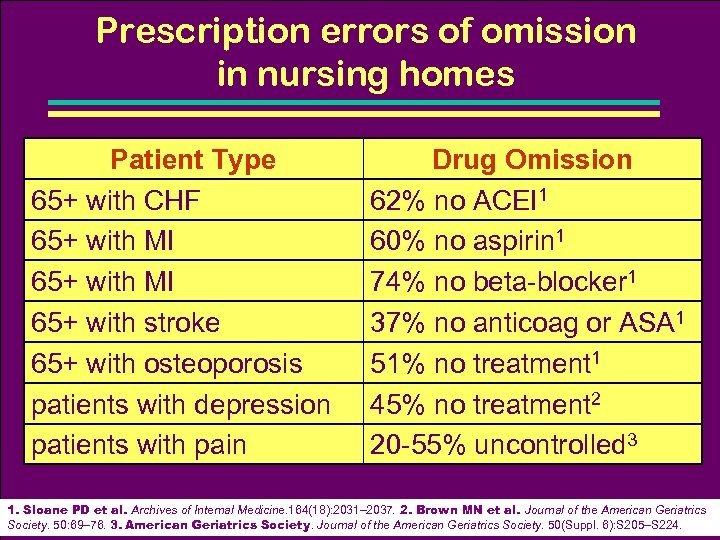 Prescription errors of omission in nursing homes

| Patient Type | Drug Omission |
|---|---|
| 65+ with CHF | 62% no ACEI$^1$ |
| 65+ with MI | 60% no aspirin$^1$ |
| 65+ with MI | 74% no beta-blocker$^1$ |
| 65+ with stroke | 37% no anticoag or ASA$^1$ |
| 65+ with osteoporosis | 51% no treatment$^1$ |
| patients with depression | 45% no treatment$^2$ |
| patients with pain | 20-55% uncontrolled$^3$ |

1. Sloane PD et al. Archives of Internal Medicine.164(18):2031–2037. 2. Brown MN et al. Journal of the American Geriatrics Society. 50:69–76. 3. American Geriatrics Society. Journal of the American Geriatrics Society. 50(Suppl. 6):S205–S224.